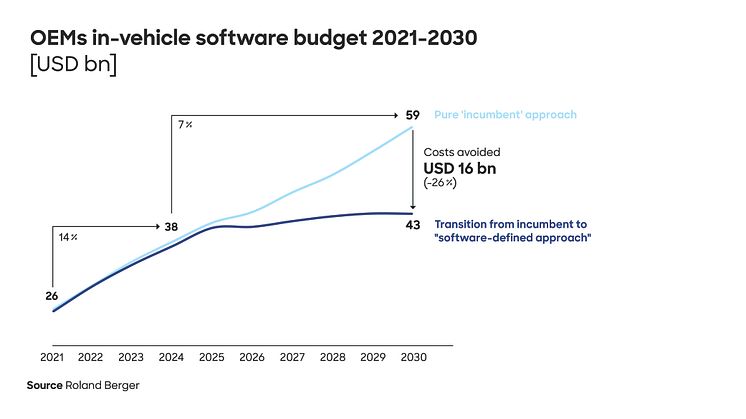 OEMs in-vehicle software budget 2021-2030
[USD bn]

7%

59

Pure 'incumbent' approach

Costs avoided
USD 16 bn
(-26%)

14%

38

43

Transition from incumbent to "software-defined approach"

26

2021 2022 2023 2024 2025 2026 2027 2028 2029 2030

Source Roland Berger